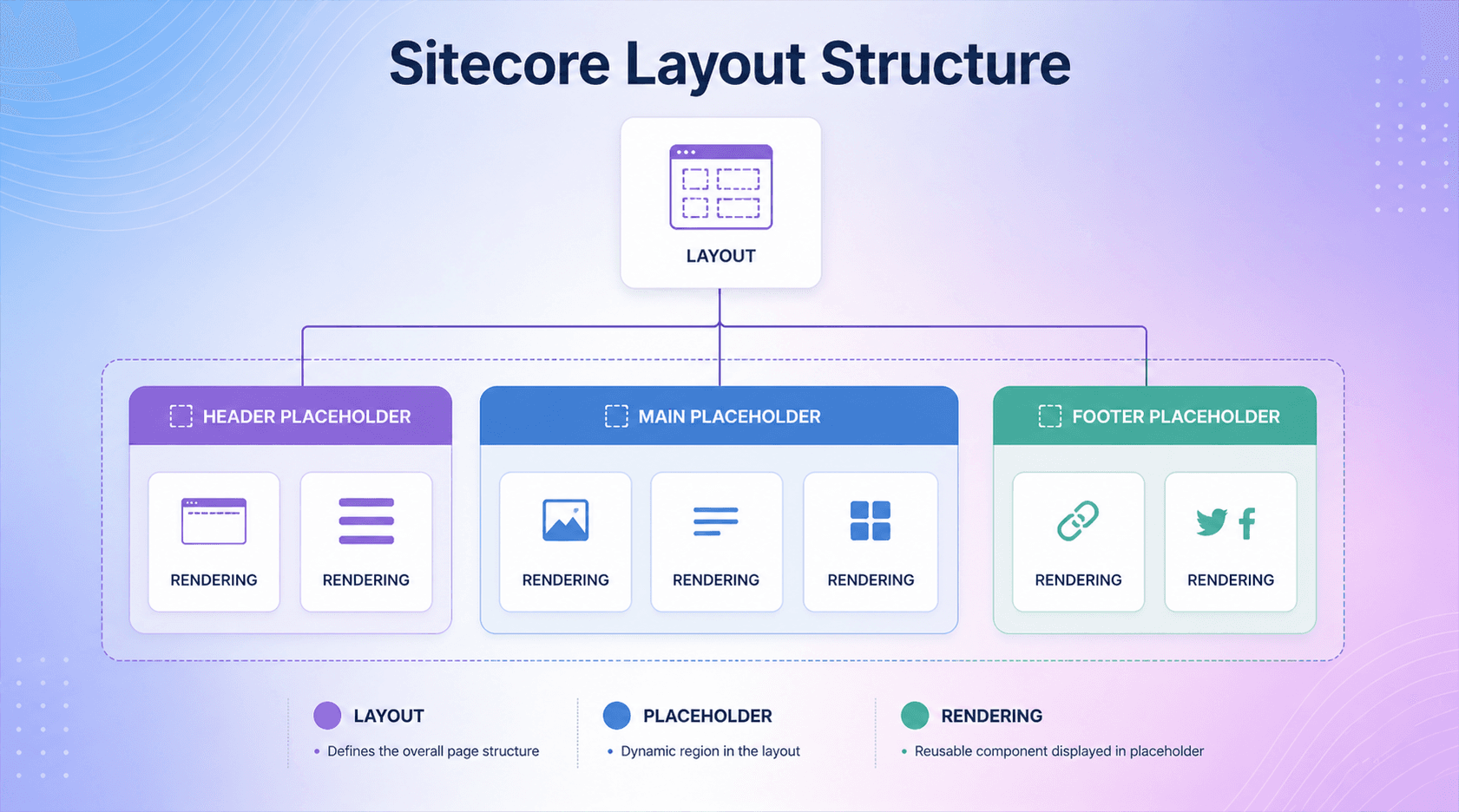 Sitecore Layout Structure

LAYOUT

HEADER PLACEHOLDER

RENDERING

RENDERING

MAIN PLACEHOLDER

RENDERING

RENDERING

RENDERING

FOOTER PLACEHOLDER

RENDERING

RENDERING

LAYOUT
• Defines the overall page structure

PLACEHOLDER
• Dynamic region in the layout

RENDERING
• Reusable component displayed in placeholder